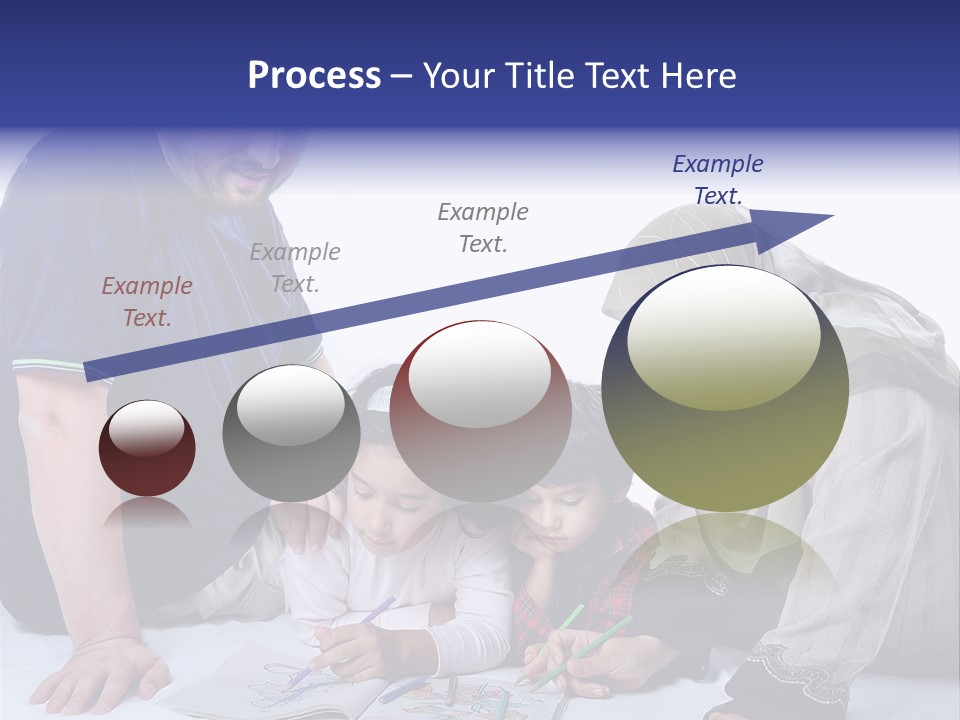 Process – Your Title Text Here

Example Text.

Example Text.

Example Text.

Example Text.